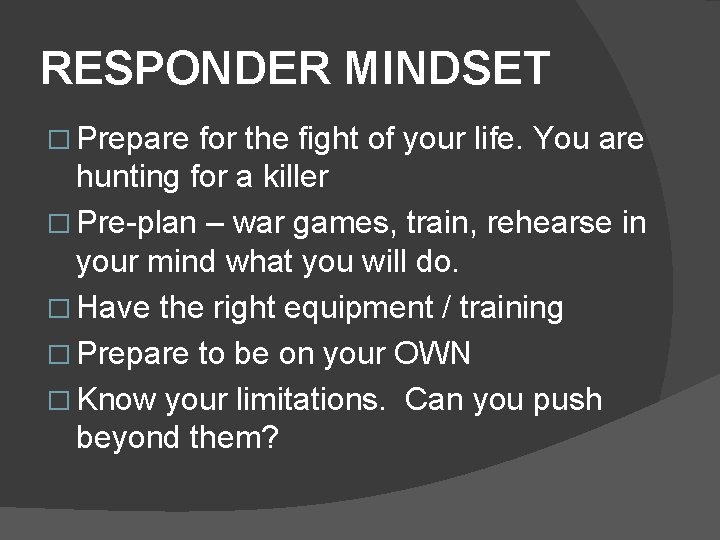 RESPONDER MINDSET

□ Prepare for the fight of your life. You are hunting for a killer

□ Pre-plan – war games, train, rehearse in your mind what you will do.

□ Have the right equipment / training

□ Prepare to be on your OWN

□ Know your limitations.  Can you push beyond them?